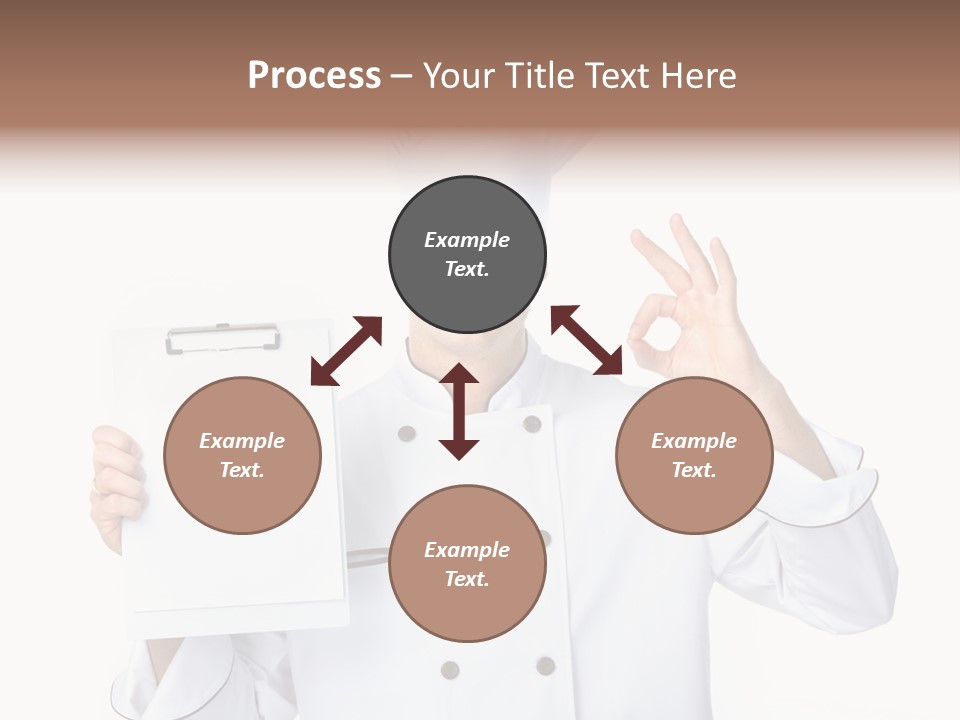 Process – Your Title Text Here

Example Text.

Example Text.

Example Text.

Example Text.